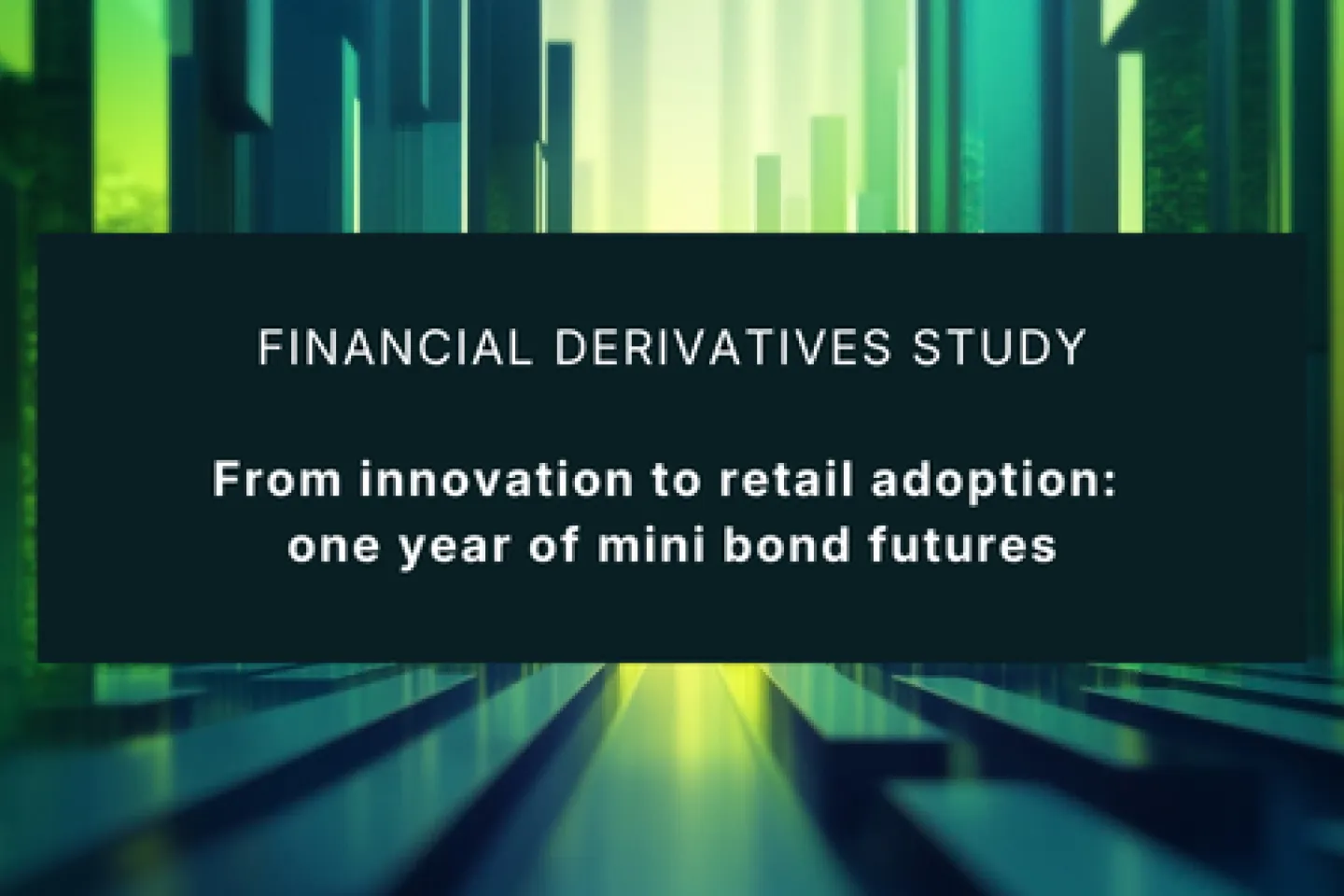 FINANCIAL DERIVATIVES STUDY

From innovation to retail adoption: one year of mini bond futures